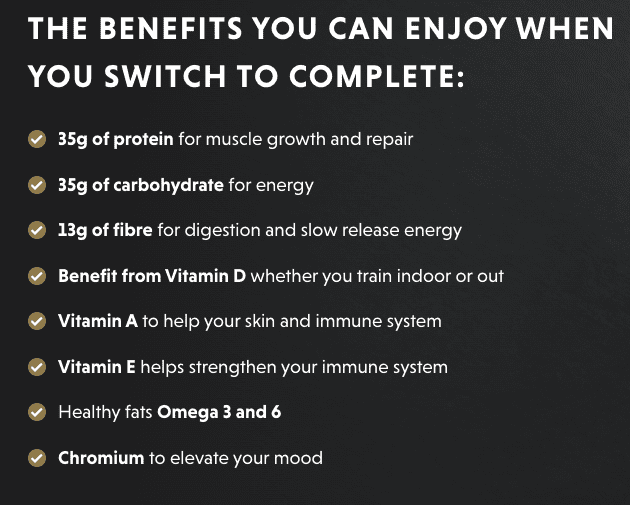 THE BENEFITS YOU CAN ENJOY WHEN YOU SWITCH TO COMPLETE:

35g of protein for muscle growth and repair

35g of carbohydrate for energy

13g of fibre for digestion and slow release energy

Benefit from Vitamin D whether you train indoor or out

Vitamin A to help your skin and immune system

Vitamin E helps strengthen your immune system

Healthy fats Omega 3 and 6

Chromium to elevate your mood